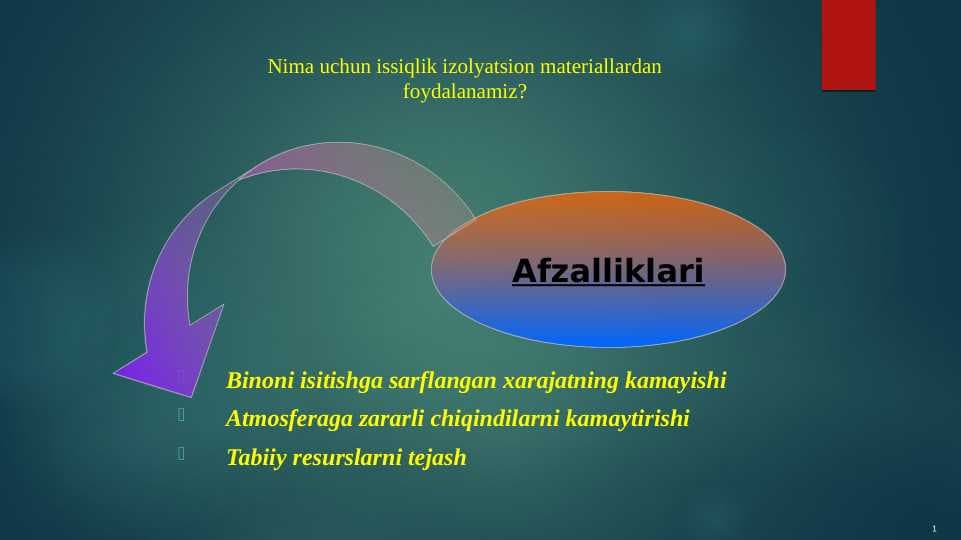 Nima uchun issiqlik izolyatsion materiallardan foydalanamiz?

Afzalliklari

Binoni isitishga sarflangan xarajatning kamayishi
Atmosferaga zararli chiqindilarni kamaytirishi
Tabiiy resurslarni tejash

1